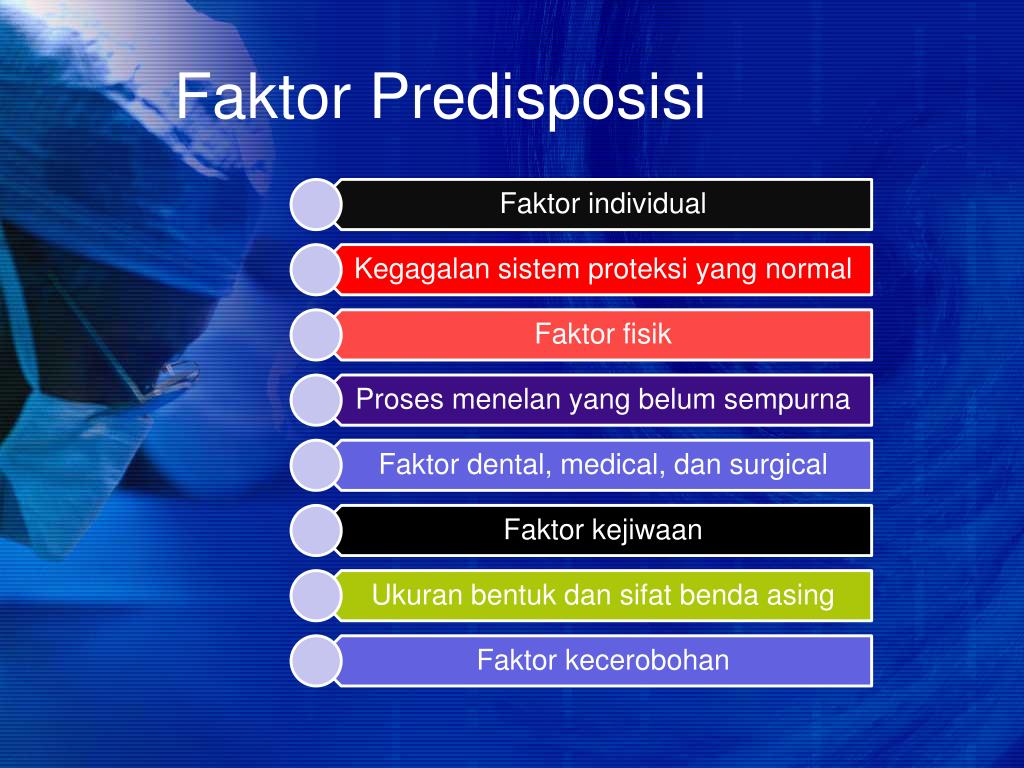 Faktor Predisposisi

Faktor individual

Kegagalan sistem proteksi yang normal

Faktor fisik

Proses menelan yang belum sempurna

Faktor dental, medical, dan surgical

Faktor kejiwaan

Ukuran bentuk dan sifat benda asing

Faktor kecerobohan